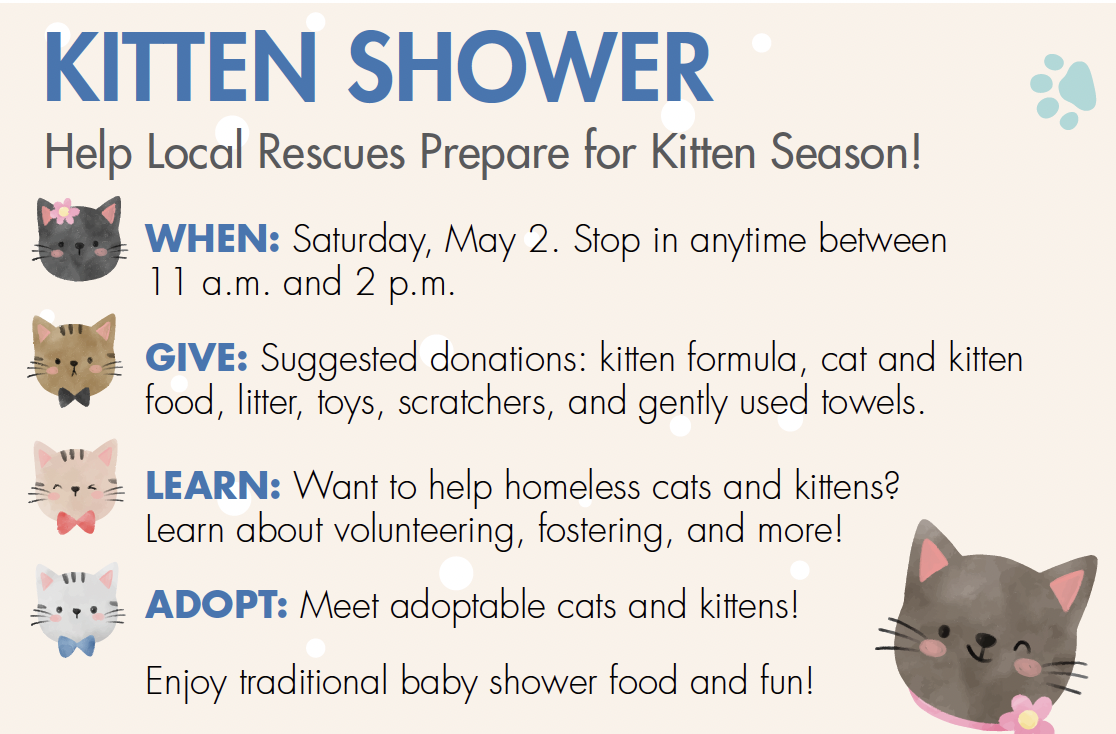 KITTEN SHOWER

Help Local Rescues Prepare for Kitten Season!

WHEN: Saturday, May 2. Stop in anytime between 11 a.m. and 2 p.m.

GIVE: Suggested donations: kitten formula, cat and kitten food, litter, toys, scratchers, and gently used towels.

LEARN: Want to help homeless cats and kittens? Learn about volunteering, fostering, and more!

ADOPT: Meet adoptable cats and kittens!

Enjoy traditional baby shower food and fun!